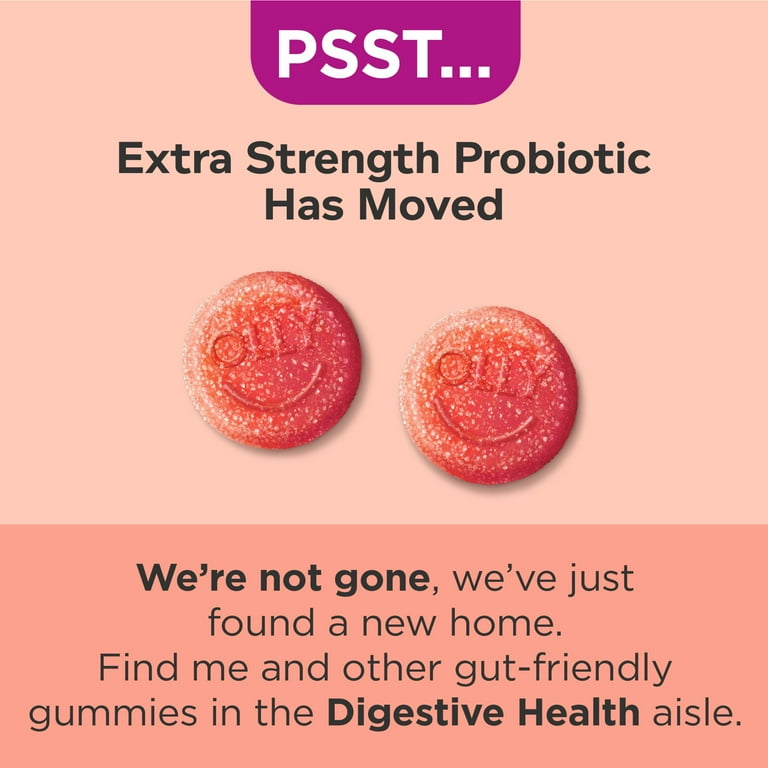 PSST...

Extra Strength Probiotic Has Moved

OLLY

OLLY

We're not gone, we've just found a new home. Find me and other gut-friendly gummies in the Digestive Health aisle.